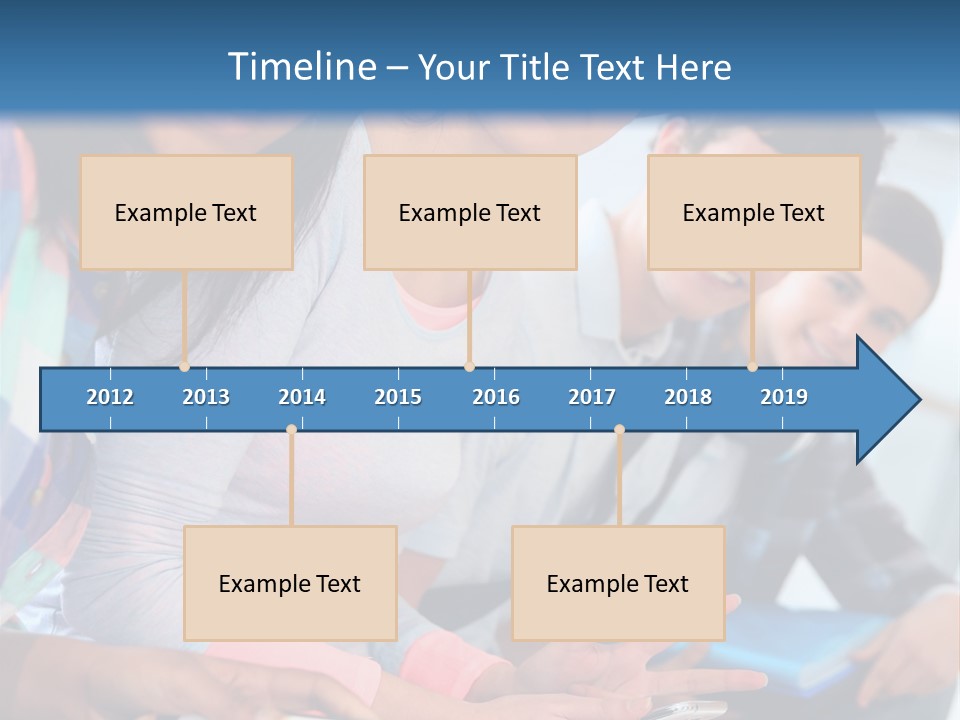 Timeline – Your Title Text Here

Example Text

Example Text

Example Text

2012 2013 2014 2015 2016 2017 2018 2019

Example Text

Example Text